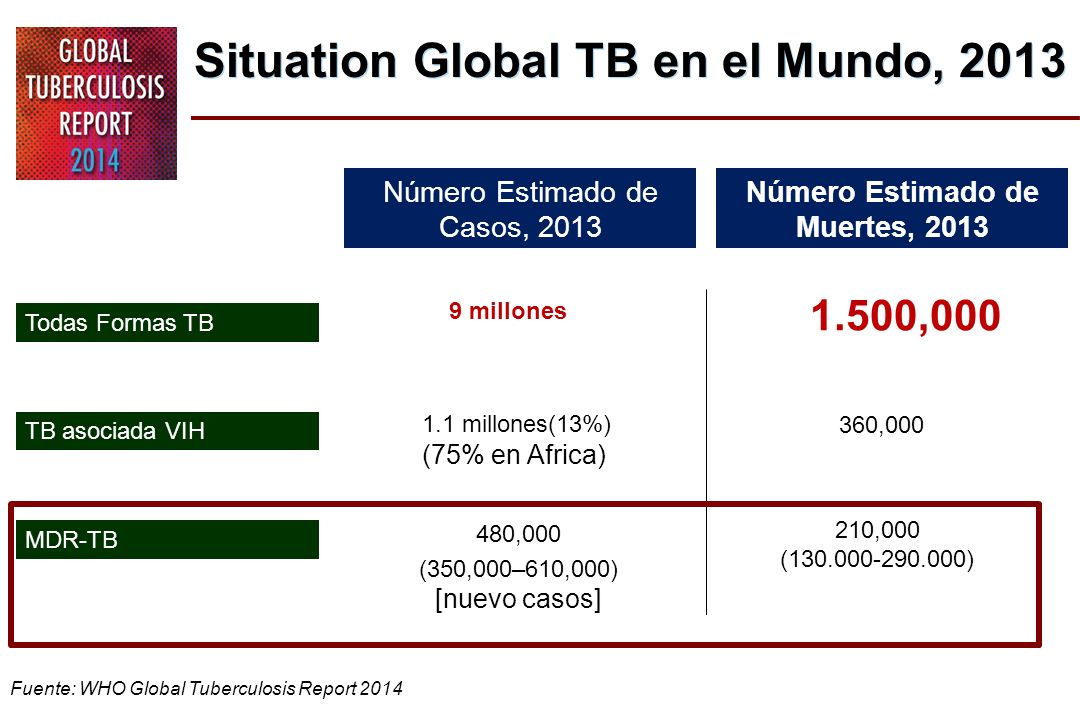 GLOBAL TUBERCULOSIS REPORT 2014

Situation Global TB en el Mundo, 2013

| | Número Estimado de Casos, 2013 | Número Estimado de Muertes, 2013 |
|---|---|---|
| Todas Formas TB | 9 millones | 1.500,000 |
| TB asociada VIH | 1.1 millones(13%) (75% en Africa) | 360,000 |
| MDR-TB | 480,000 (350,000–610,000) [nuevo casos] | 210,000 (130.000-290.000) |

Fuente: WHO Global Tuberculosis Report 2014